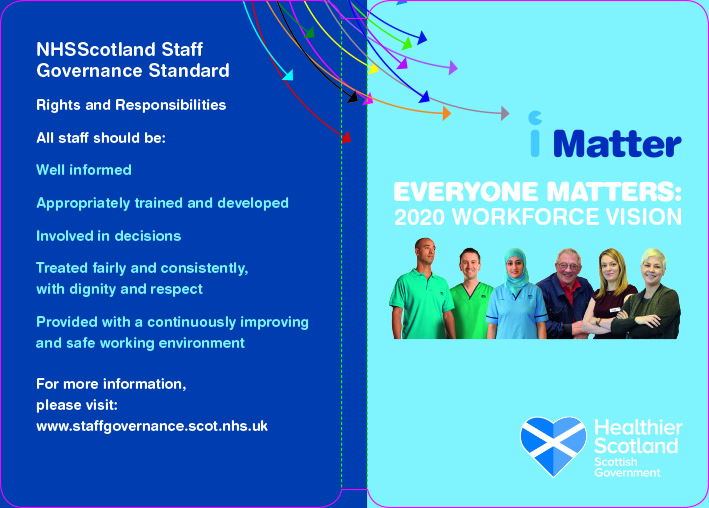 NHSScotland Staff Governance Standard

Rights and Responsibilities

All staff should be:

Well informed

Appropriately trained and developed

Involved in decisions

Treated fairly and consistently, with dignity and respect

Provided with a continuously improving and safe working environment

For more information, please visit: www.staffgovernance.scot.nhs.uk

i Matter

EVERYONE MATTERS: 2020 WORKFORCE VISION

Healthier Scotland
Scottish Government